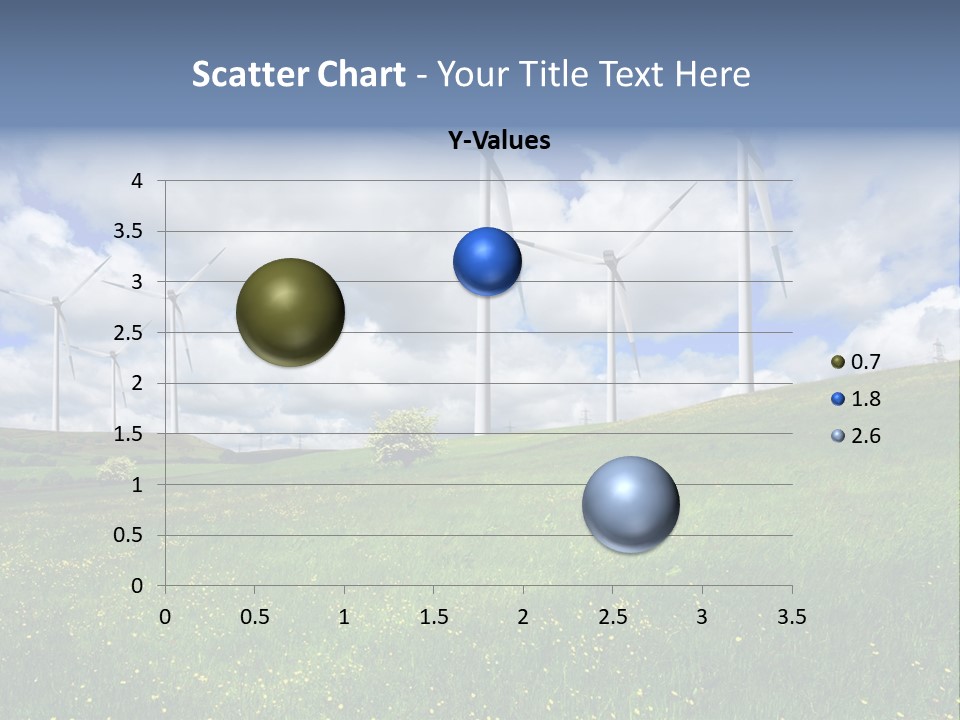 Scatter Chart - Your Title Text Here

Y-Values

4
3.5
3
2.5
2
1.5
1
0.5
0

0 0.5 1 1.5 2 2.5 3 3.5

0.7
1.8
2.6